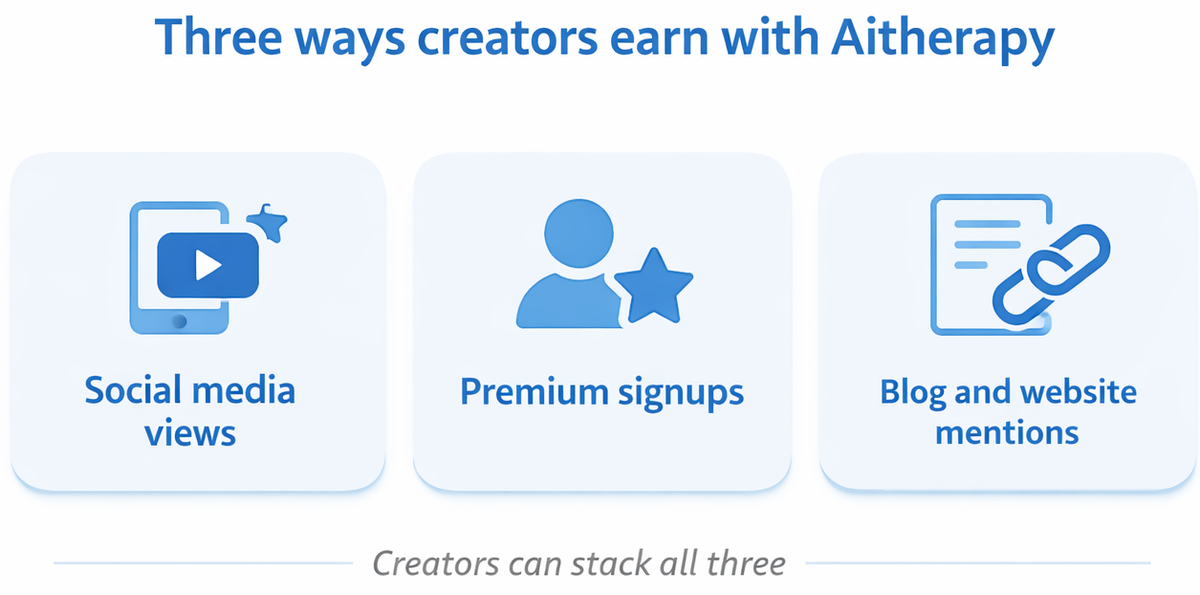 Three ways creators earn with Aitherapy

Social media views

Premium signups

Blog and website mentions

Creators can stack all three